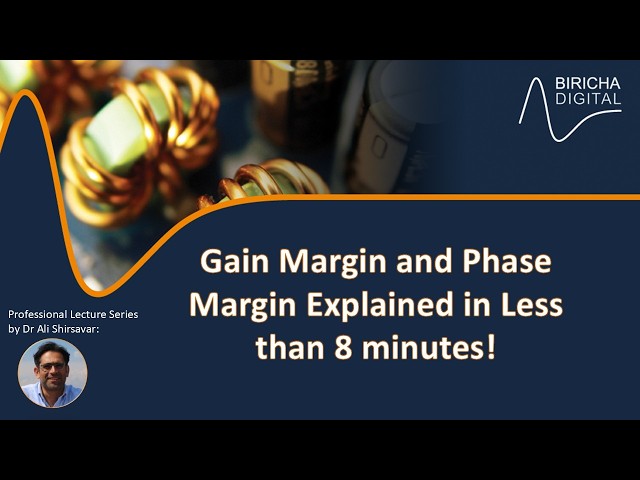 BIRICHA
DIGITAL

Gain Margin and Phase Margin Explained in Less than 8 minutes!

Professional Lecture Series by Dr Ali Shirsavar: